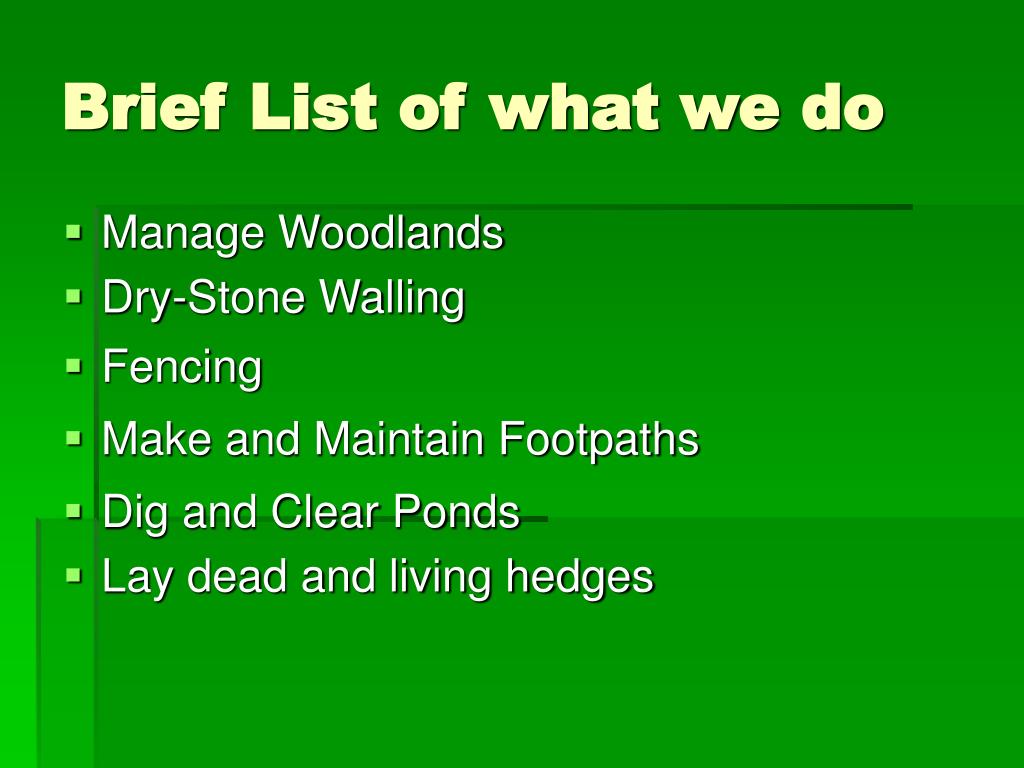 Brief List of what we do

- Manage Woodlands
- Dry-Stone Walling
- Fencing
- Make and Maintain Footpaths
- Dig and Clear Ponds
- Lay dead and living hedges